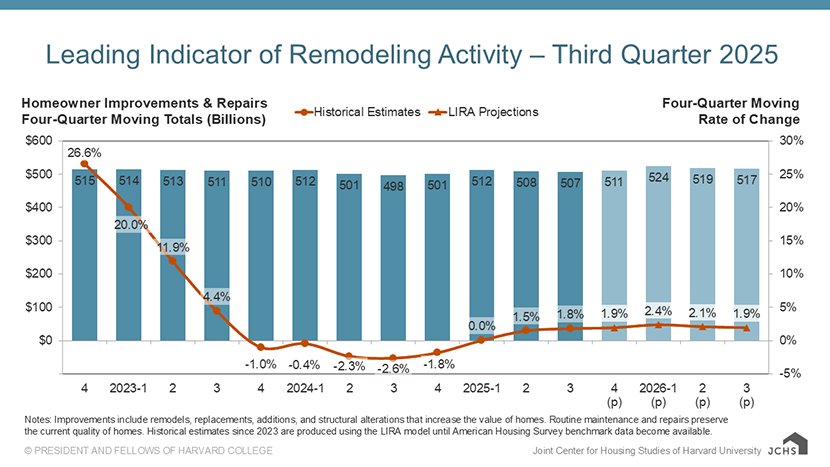 Leading Indicator of Remodeling Activity – Third Quarter 2025

Homeowner Improvements & Repairs Four-Quarter Moving Totals (Billions)

Historical Estimates LIRA Projections

Four-Quarter Moving Rate of Change

$600
$500
$400
$300
$200
$100
$0

30%
25%
20%
15%
10%
5%
0%
-5%

515 514 513 511 510 512 501 498 501 512 508 507 511 524 519 517

26.6% 20.0% 11.9% 4.4% -1.0% -0.4% -2.3% -2.6% -1.8% 0.0% 1.5% 1.8% 1.9% 2.4% 2.1% 1.9%

4 2023-1 2 3 4 2024-1 2 3 4 2025-1 2 3 4 (p) 2026-1 (p) 2 (p) 3 (p)

Notes: Improvements include remodels, replacements, additions, and structural alterations that increase the value of homes. Routine maintenance and repairs preserve the current quality of homes. Historical estimates since 2023 are produced using the LIRA model until American Housing Survey benchmark data become available.

© PRESIDENT AND FELLOWS OF HARVARD COLLEGE

Joint Center for Housing Studies of Harvard University JCHS